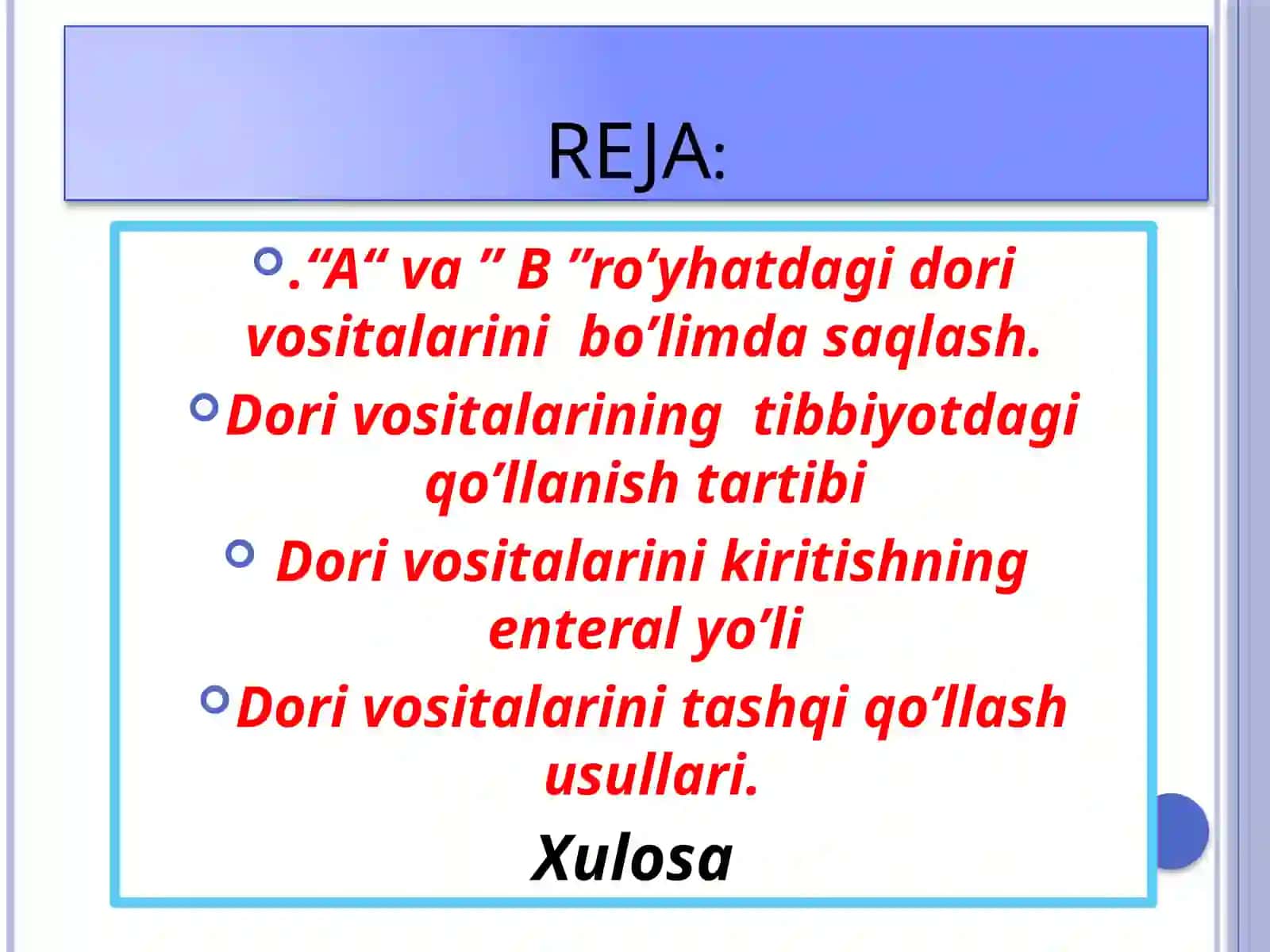 REJA:

.“A“ va ” B ”ro’yhatdagi dori vositalarini bo’limda saqlash.

Dori vositalarining tibbiyotdagi qo’llanish tartibi

Dori vositalarini kiritishning enteral yo’li

Dori vositalarini tashqi qo’llash usullari.

Xulosa